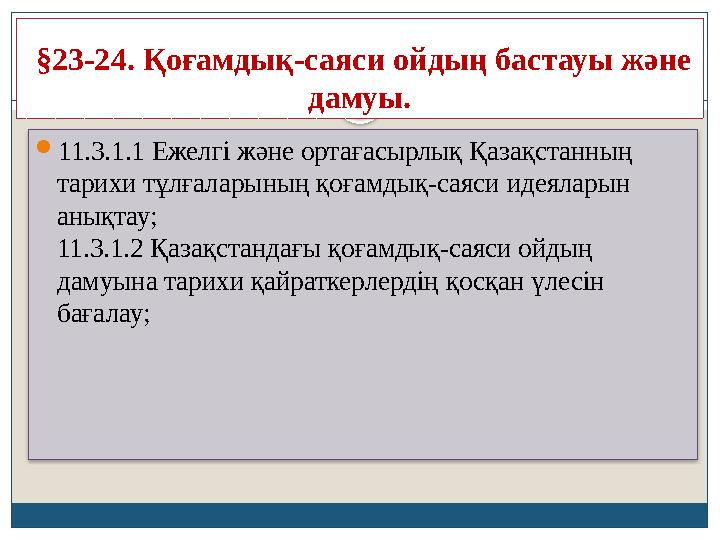 §23-24. Қоғамдық-саяси ойдың бастауы және дамуы.

11.3.1.1 Ежелгі және ортағасырлық Қазақстанның тарихи тұлғаларының қоғамдық-саяси идеяларын анықтау;
11.3.1.2 Қазақстандағы қоғамдық-саяси ойдың дамуына тарихи қайраткерлердің қосқан үлесін бағалау;